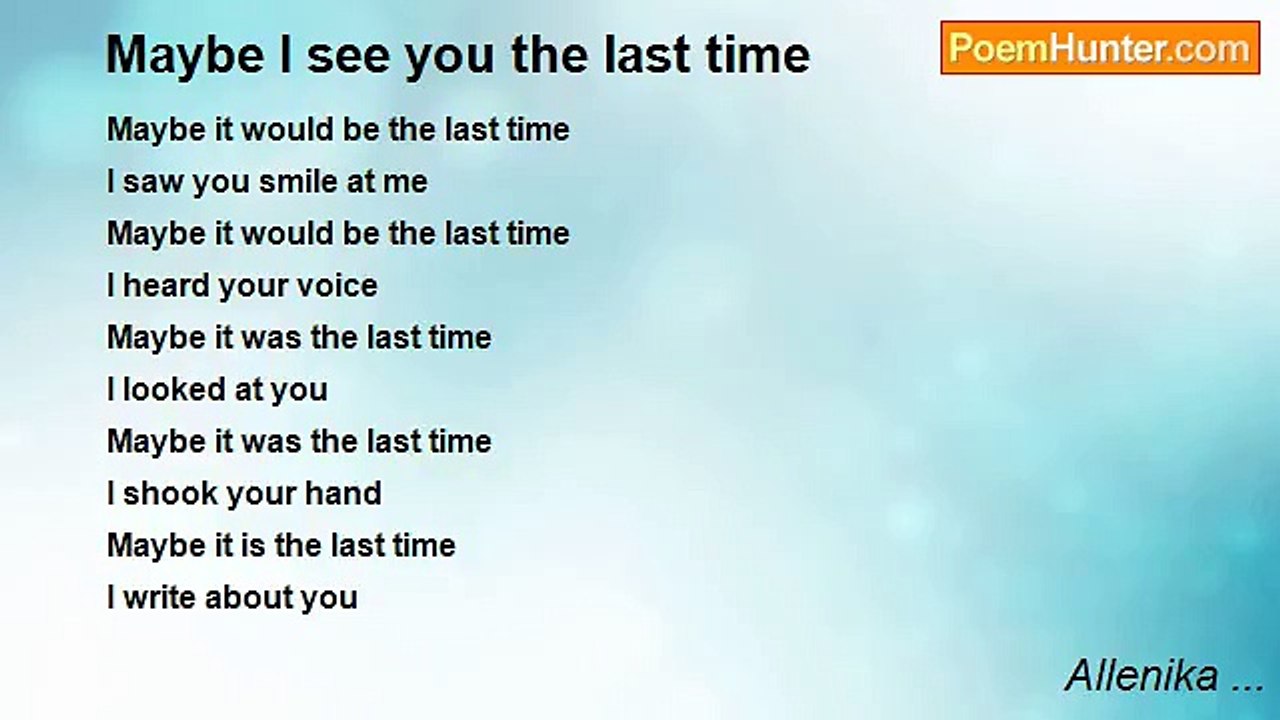 Maybe I see you the last time

PoemHunter.com

Maybe it would be the last time
I saw you smile at me
Maybe it would be the last time
I heard your voice
Maybe it was the last time
I looked at you
Maybe it was the last time
I shook your hand
Maybe it is the last time
I write about you

Allenika ...